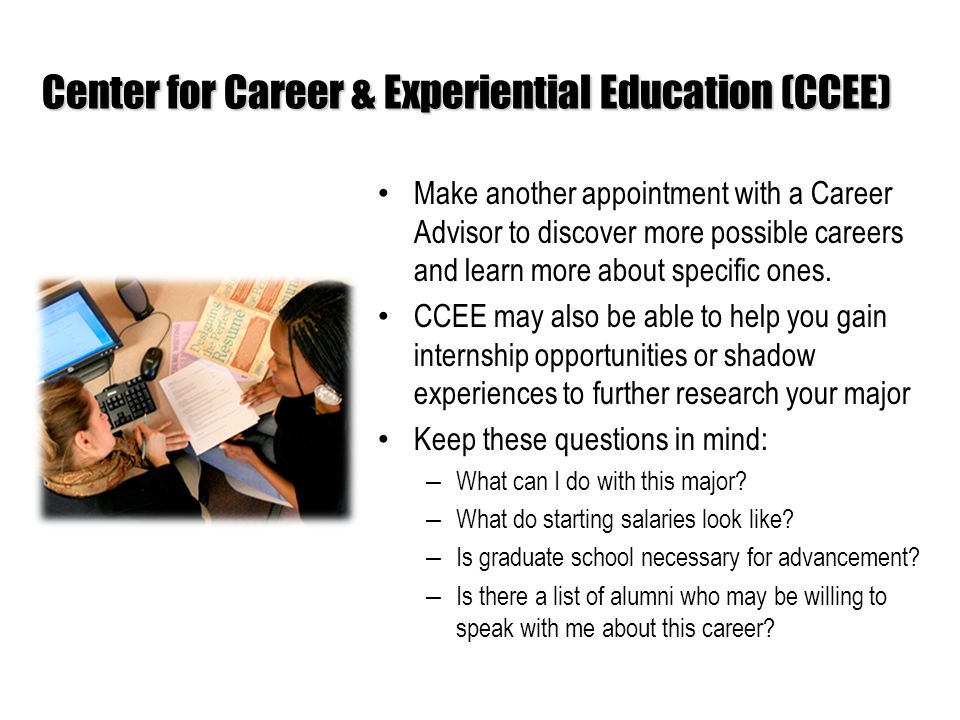 Center for Career & Experiential Education (CCEE)

Designing the Perfect Resume

• Make another appointment with a Career Advisor to discover more possible careers and learn more about specific ones.
• CCEE may also be able to help you gain internship opportunities or shadow experiences to further research your major
• Keep these questions in mind:
– What can I do with this major?
– What do starting salaries look like?
– Is graduate school necessary for advancement?
– Is there a list of alumni who may be willing to speak with me about this career?